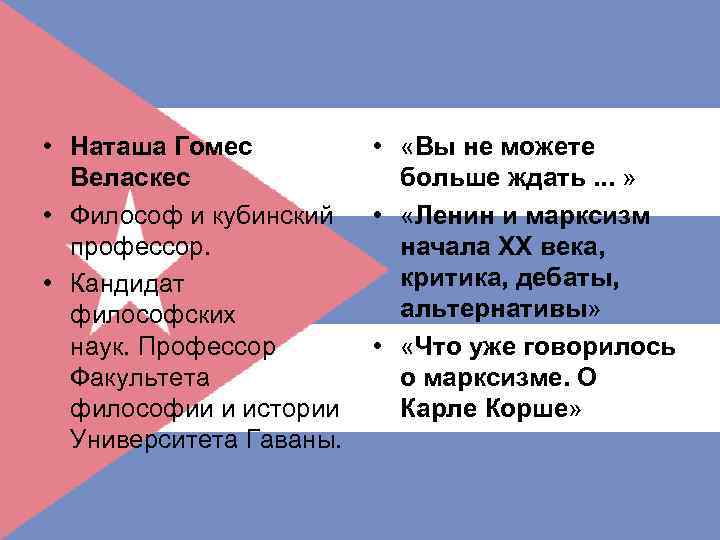 • Наташа Гомес Веласкес
• Философ и кубинский профессор.
• Кандидат философских наук. Профессор Факультета философии и истории Университета Гаваны.

• «Вы не можете больше ждать ... »
• «Ленин и марксизм начала XX века, критика, дебаты, альтернативы»
• «Что уже говорилось о марксизме. О Карле Корше»